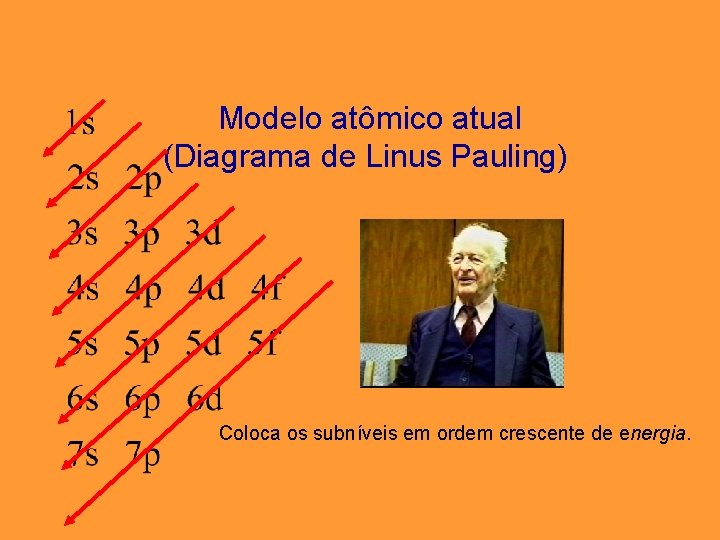 Modelo atômico atual
(Diagrama de Linus Pauling)

1s
2s 2p
3s 3p 3d
4s 4p 4d 4f
5s 5p 5d 5f
6s 6p 6d
7s 7p

Coloca os subníveis em ordem crescente de energia.